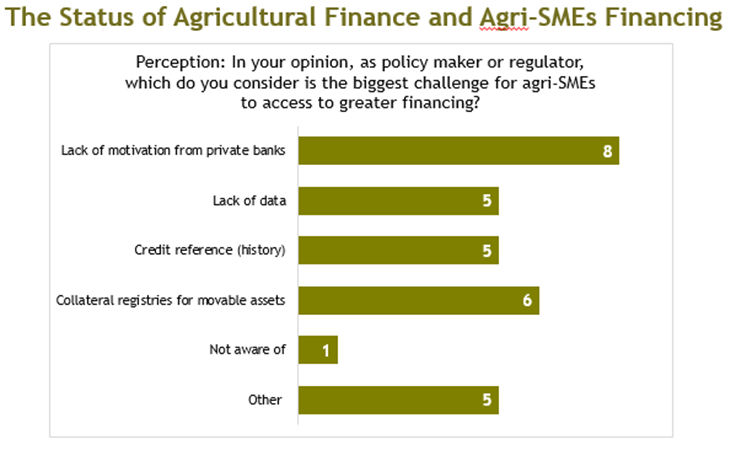 The Status of Agricultural Finance and Agri-SMEs Financing

Perception: In your opinion, as policy maker or regulator, which do you consider is the biggest challenge for agri-SMEs to access to greater financing?

Lack of motivation from private banks 8

Lack of data 5

Credit reference (history) 5

Collateral registries for movable assets 6

Not aware of 1

Other 5